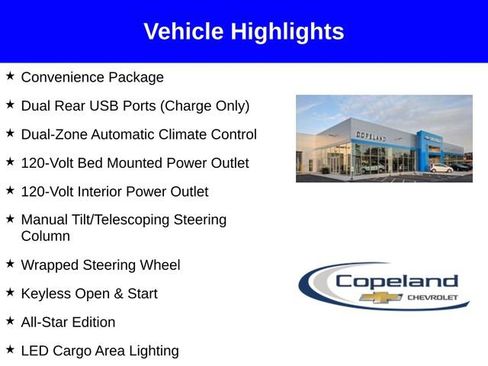 Vehicle Highlights

★ Convenience Package

★ Dual Rear USB Ports (Charge Only)

★ Dual-Zone Automatic Climate Control

★ 120-Volt Bed Mounted Power Outlet

★ 120-Volt Interior Power Outlet

★ Manual Tilt/Telescoping Steering Column

★ Wrapped Steering Wheel

★ Keyless Open & Start

★ All-Star Edition

★ LED Cargo Area Lighting

COPELAND

Copeland
CHEVROLET